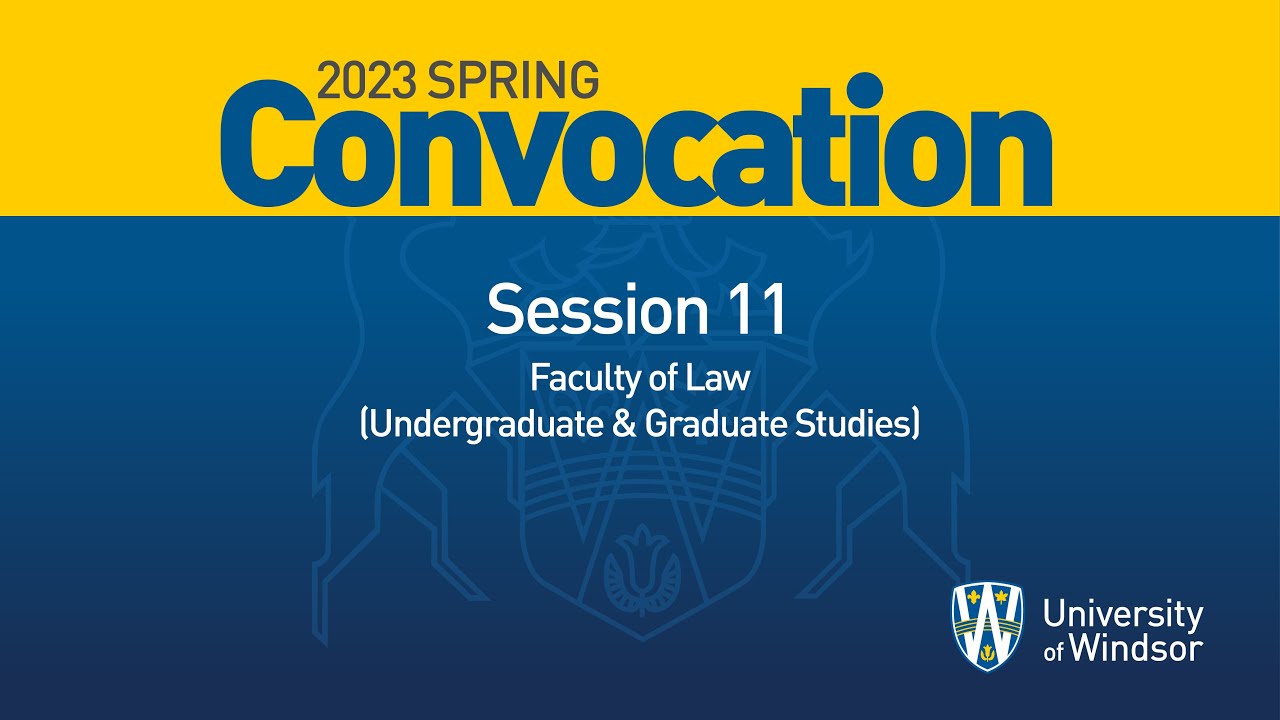 2023 SPRING
Convocation

Session 11

Faculty of Law
(Undergraduate & Graduate Studies)

University of Windsor